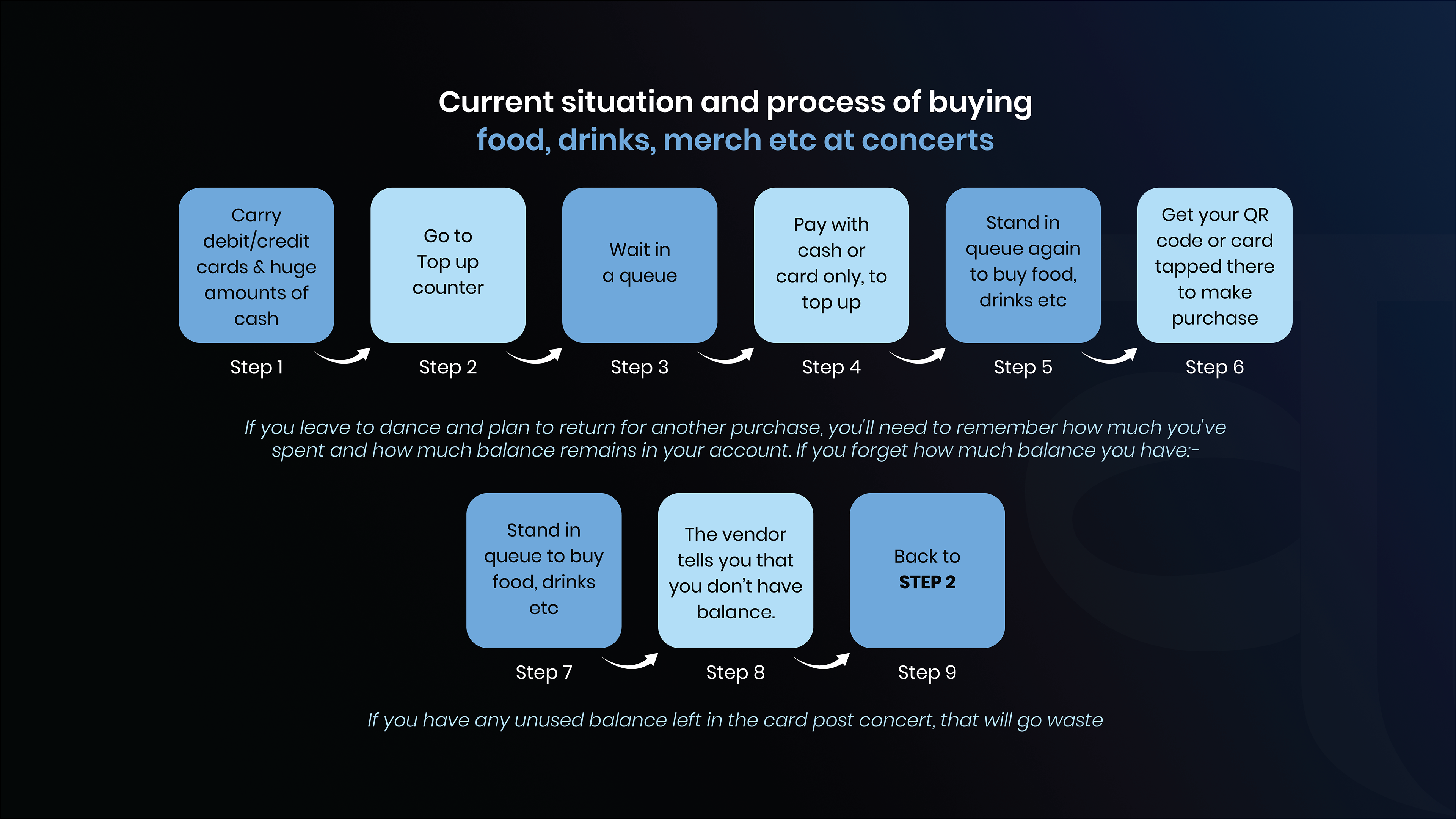 Current situation and process of buying
food, drinks, merch etc at concerts

Carry debit/credit cards & huge amounts of cash

Step 1

Go to Top up counter

Step 2

Wait in a queue

Step 3

Pay with cash or card only, to top up

Step 4

Stand in queue again to buy food, drinks etc

Step 5

Get your QR code or card tapped there to make purchase

Step 6

If you leave to dance and plan to return for another purchase, you'll need to remember how much you've spent and how much balance remains in your account. If you forget how much balance you have:-

Stand in queue to buy food, drinks etc

Step 7

The vendor tells you that you don't have balance.

Step 8

Back to STEP 2

Step 9

If you have any unused balance left in the card post concert, that will go waste